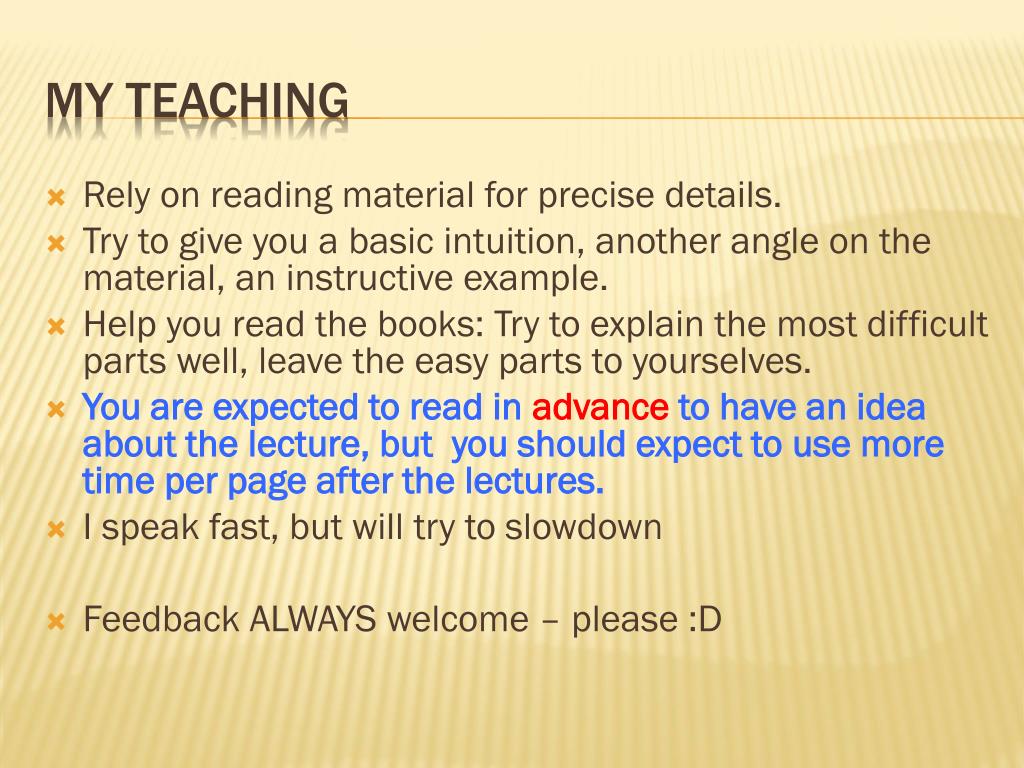 MY TEACHING

Rely on reading material for precise details.

Try to give you a basic intuition, another angle on the material, an instructive example.

Help you read the books: Try to explain the most difficult parts well, leave the easy parts to yourselves.

You are expected to read in advance to have an idea about the lecture, but you should expect to use more time per page after the lectures.

I speak fast, but will try to slowdown

Feedback ALWAYS welcome – please :D